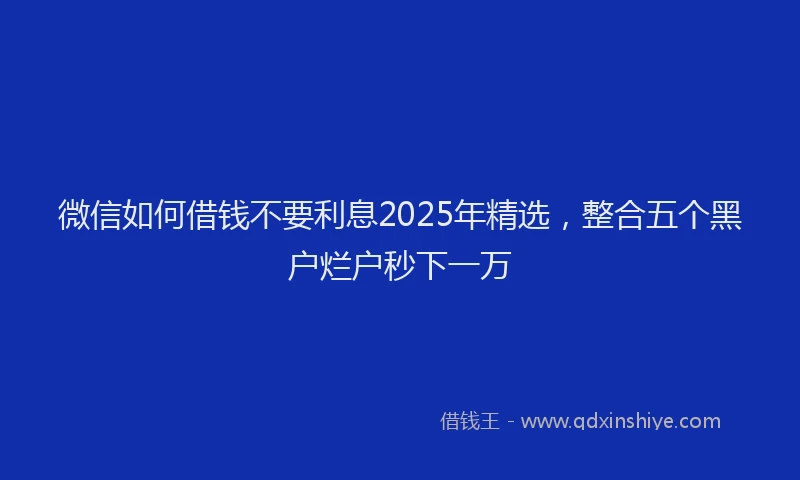 微信如何借钱不要利息2025年精选，整合五个黑户烂户秒下一万

借钱王 - www.qdxinshiye.com